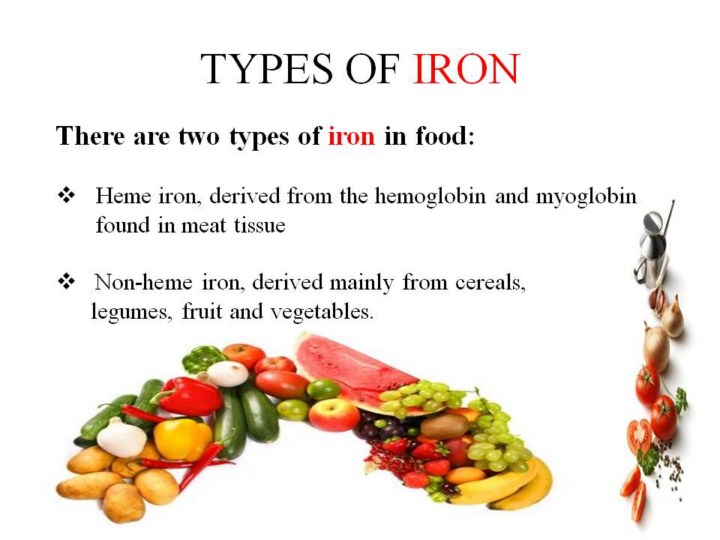 TYPES OF IRON

There are two types of iron in food:

❖ Heme iron, derived from the hemoglobin and myoglobin found in meat tissue

❖ Non-heme iron, derived mainly from cereals, legumes, fruit and vegetables.